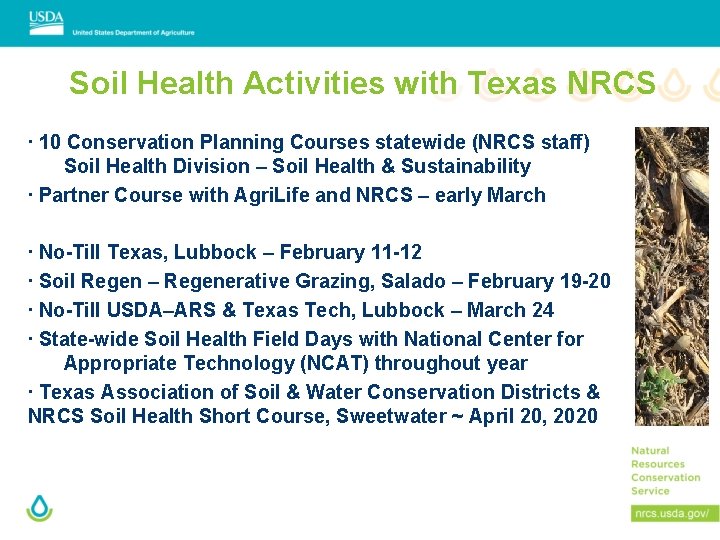 USDA
United States Department of Agriculture

Soil Health Activities with Texas NRCS

· 10 Conservation Planning Courses statewide (NRCS staff) Soil Health Division – Soil Health & Sustainability
· Partner Course with AgriLife and NRCS – early March

· No-Till Texas, Lubbock – February 11-12
· Soil Regen – Regenerative Grazing, Salado – February 19-20
· No-Till USDA–ARS & Texas Tech, Lubbock – March 24
· State-wide Soil Health Field Days with National Center for Appropriate Technology (NCAT) throughout year
· Texas Association of Soil & Water Conservation Districts & NRCS Soil Health Short Course, Sweetwater ~ April 20, 2020

Natural Resources Conservation Service

nrcs.usda.gov/